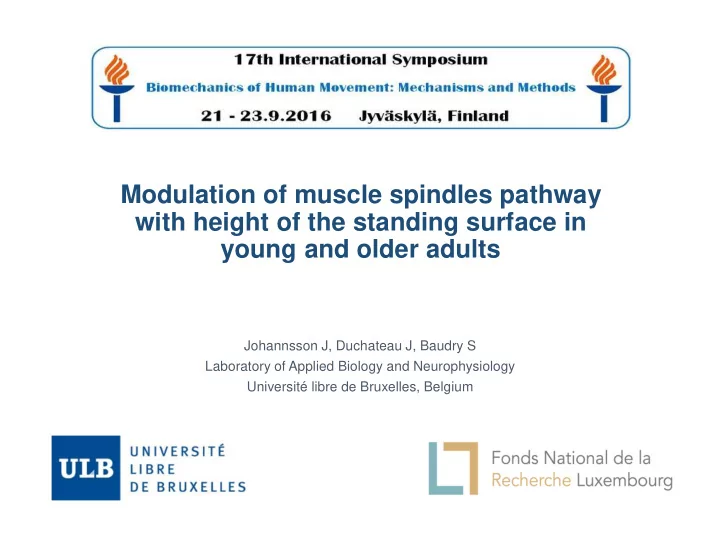 17th International Symposium
Biomechanics of Human Movement: Mechanisms and Methods
21 - 23.9.2016 Jyväskylä, Finland

Modulation of muscle spindles pathway with height of the standing surface in young and older adults

Johannsson J, Duchateau J, Baudry S
Laboratory of Applied Biology and Neurophysiology
Université libre de Bruxelles, Belgium

ULB UNIVERSITÉ LIBRE DE BRUXELLES

Fonds National de la Recherche Luxembourg